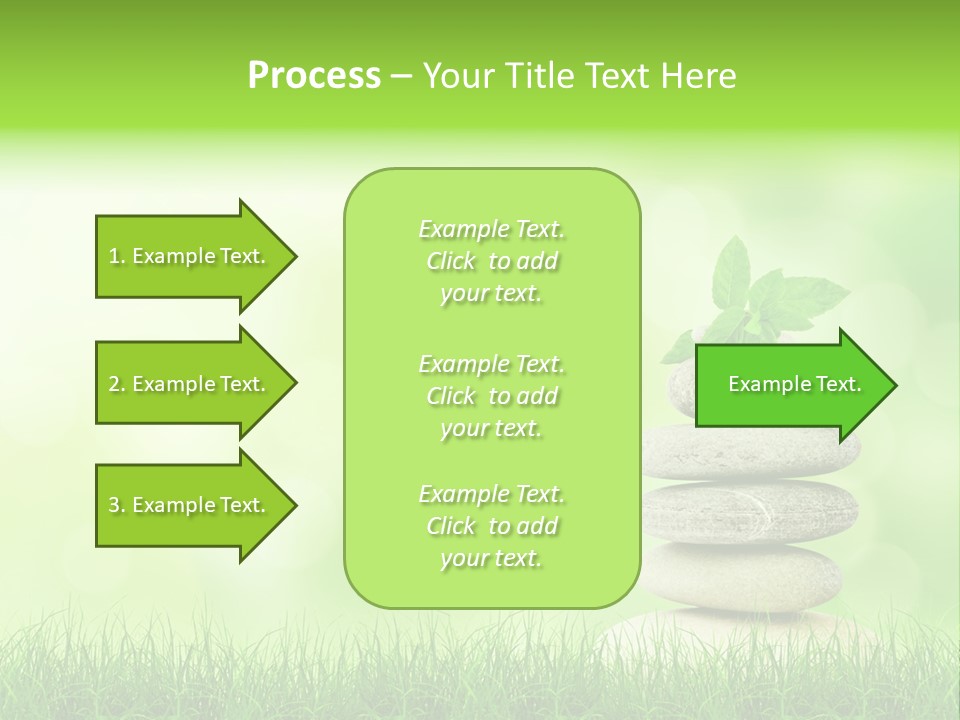 Process – Your Title Text Here

1. Example Text.

2. Example Text.

3. Example Text.

Example Text. Click to add your text.

Example Text. Click to add your text.

Example Text. Click to add your text.

Example Text.